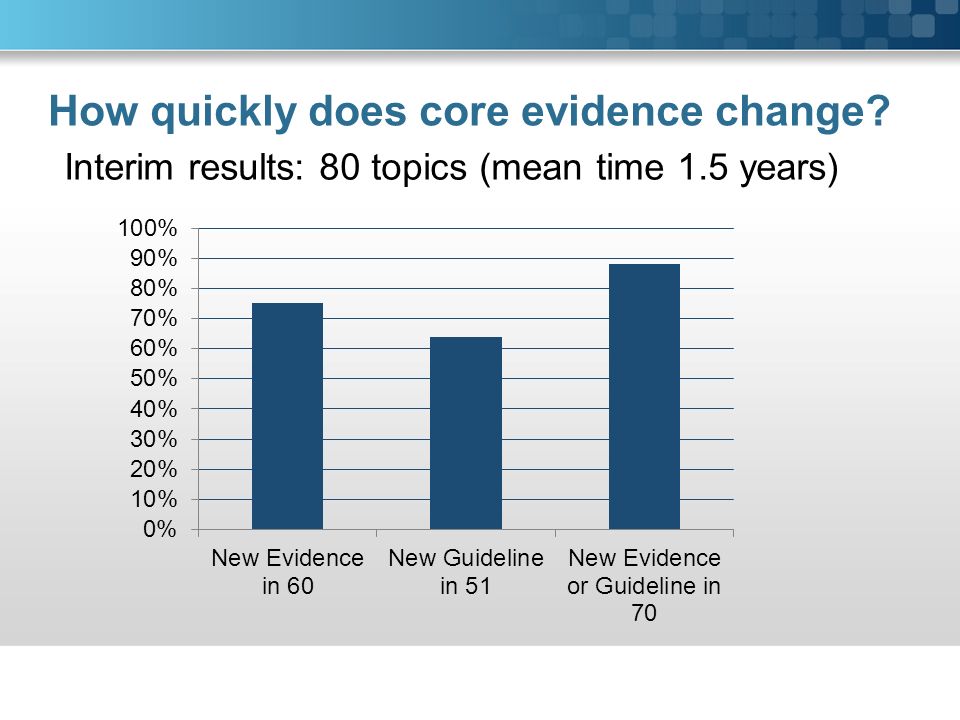 How quickly does core evidence change?

Interim results: 80 topics (mean time 1.5 years)

100%
90%
80%
70%
60%
50%
40%
30%
20%
10%
0%

New Evidence in 60

New Guideline in 51

New Evidence or Guideline in 70